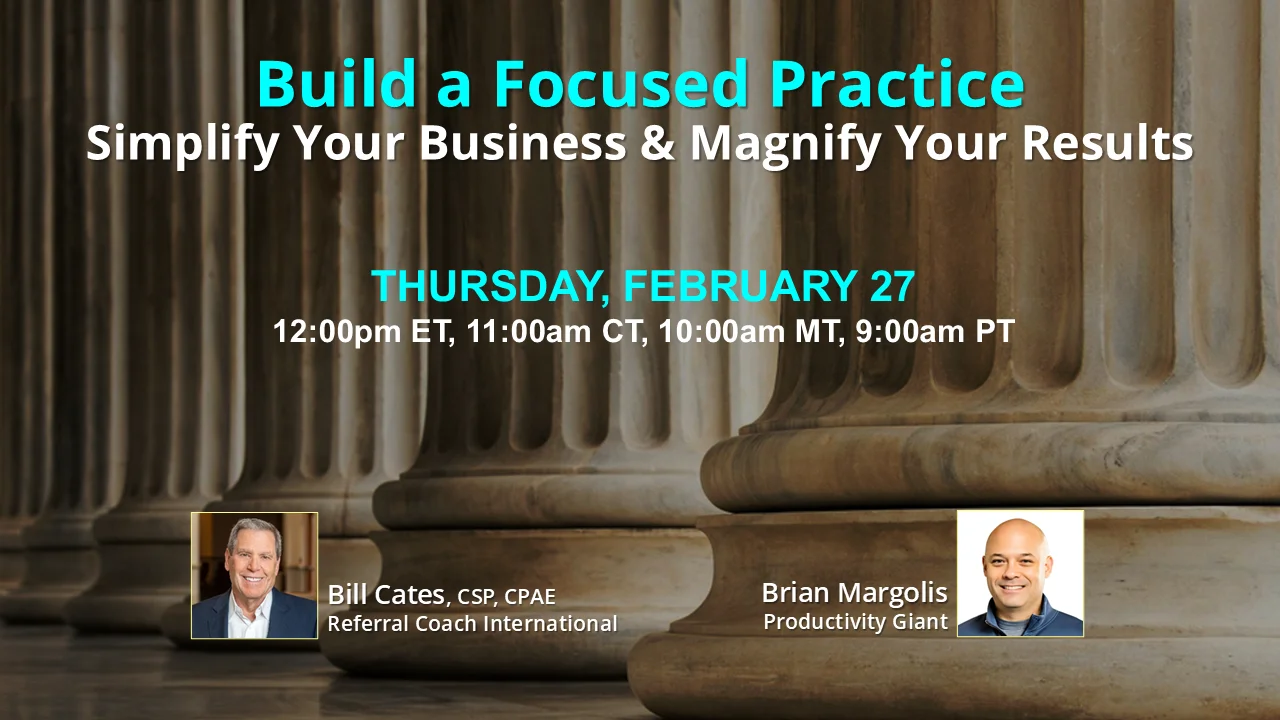 Build a Focused Practice
Simplify Your Business & Magnify Your Results

THURSDAY, FEBRUARY 27
12:00pm ET, 11:00am CT, 10:00am MT, 9:00am PT

Bill Cates, CSP, CPAE
Referral Coach International

Brian Margolis
Productivity Giant